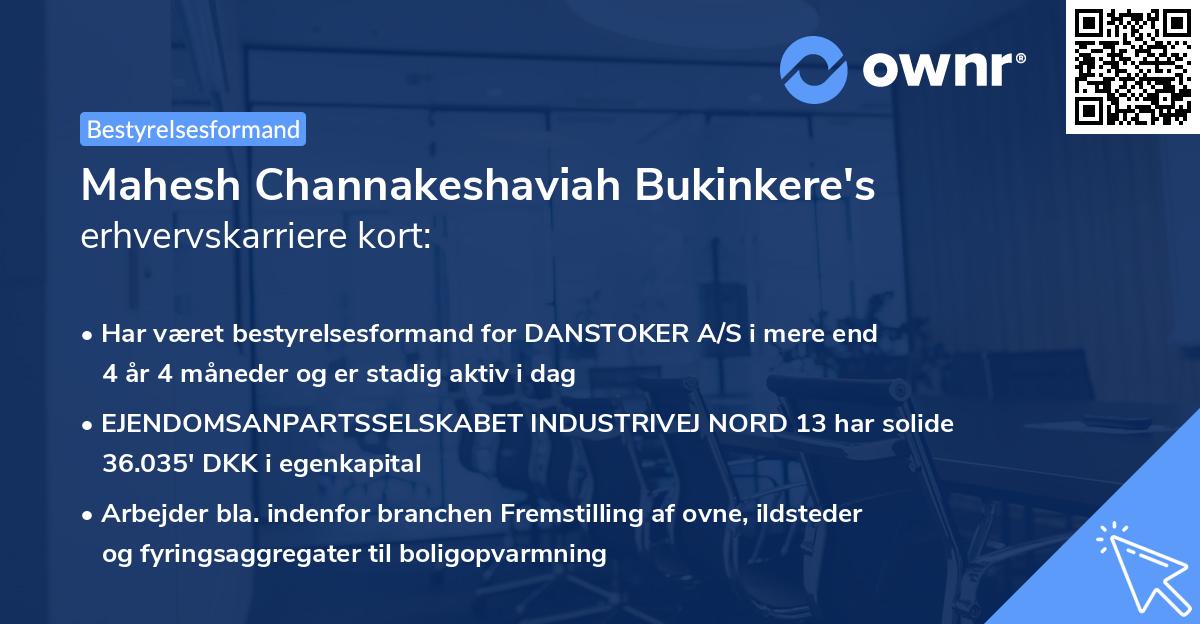 ownr®

Bestyrelsesformand

Mahesh Channakeshaviah Bukinkere's erhvervskarriere kort:

• Har været bestyrelsesformand for DANSTOKER A/S i mere end 4 år 4 måneder og er stadig aktiv i dag

• EJENDOMSANPARTSSELSKABET INDUSTRIVEJ NORD 13 har solide 36.035' DKK i egenkapital

• Arbejder bla. indenfor branchen Fremstilling af ovne, ildsteder og fyringsaggregater til boligopvarmning